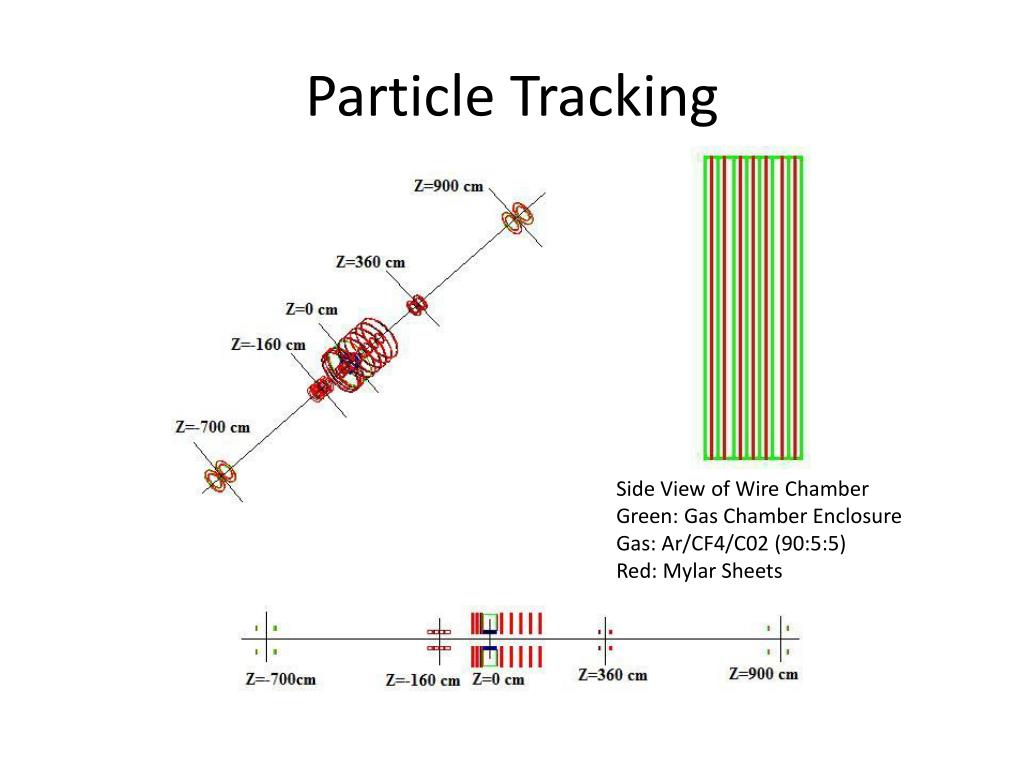 Particle Tracking

Z=900 cm
Z=360 cm
Z=0 cm
Z=-160 cm
Z=-700 cm

Side View of Wire Chamber
Green: Gas Chamber Enclosure
Gas: Ar/CF4/C02 (90:5:5)
Red: Mylar Sheets

Z=-700cm
Z=-160 cm
Z=0 cm
Z=360 cm
Z=900 cm